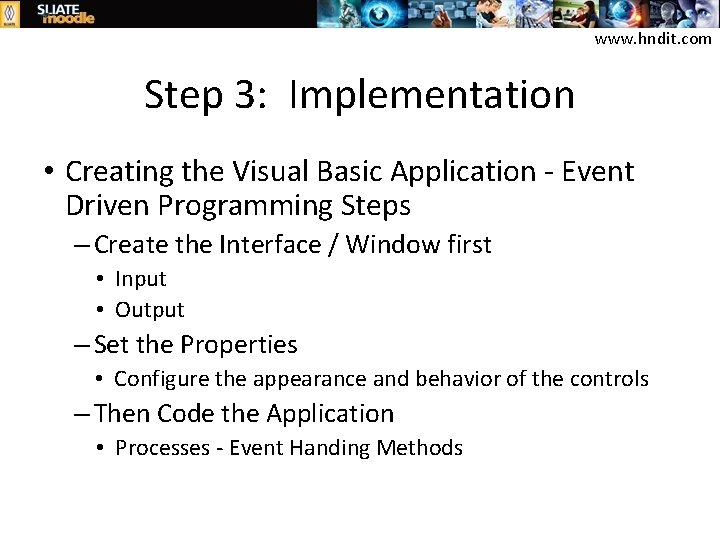 SLIATE moodle

www.hndit.com

Step 3: Implementation

• Creating the Visual Basic Application - Event Driven Programming Steps
– Create the Interface / Window first
• Input
• Output
– Set the Properties
• Configure the appearance and behavior of the controls
– Then Code the Application
• Processes - Event Handing Methods